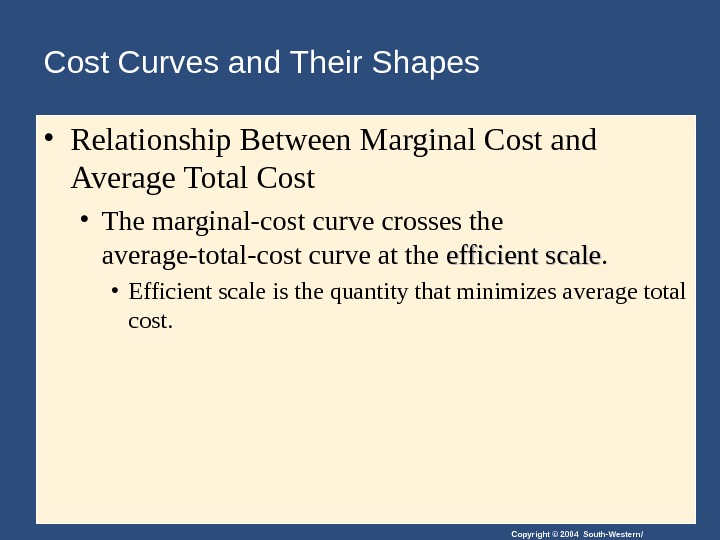 Cost Curves and Their Shapes

• Relationship Between Marginal Cost and Average Total Cost

• The marginal-cost curve crosses the average-total-cost curve at the efficient scale.

• Efficient scale is the quantity that minimizes average total cost.

Copyright © 2004 South-Western/